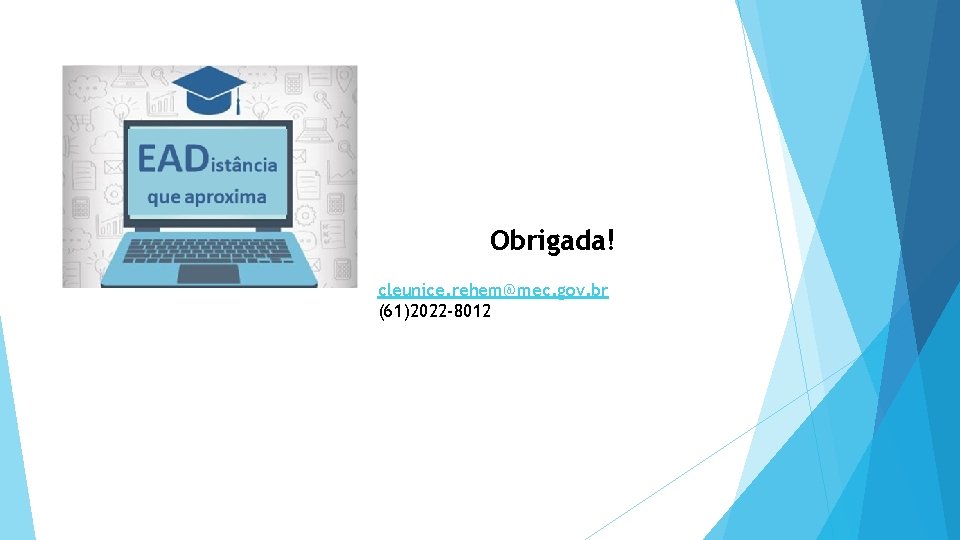 EADistância
que aproxima

Obrigada!

cleunice.rehem@mec.gov.br
(61)2022-8012